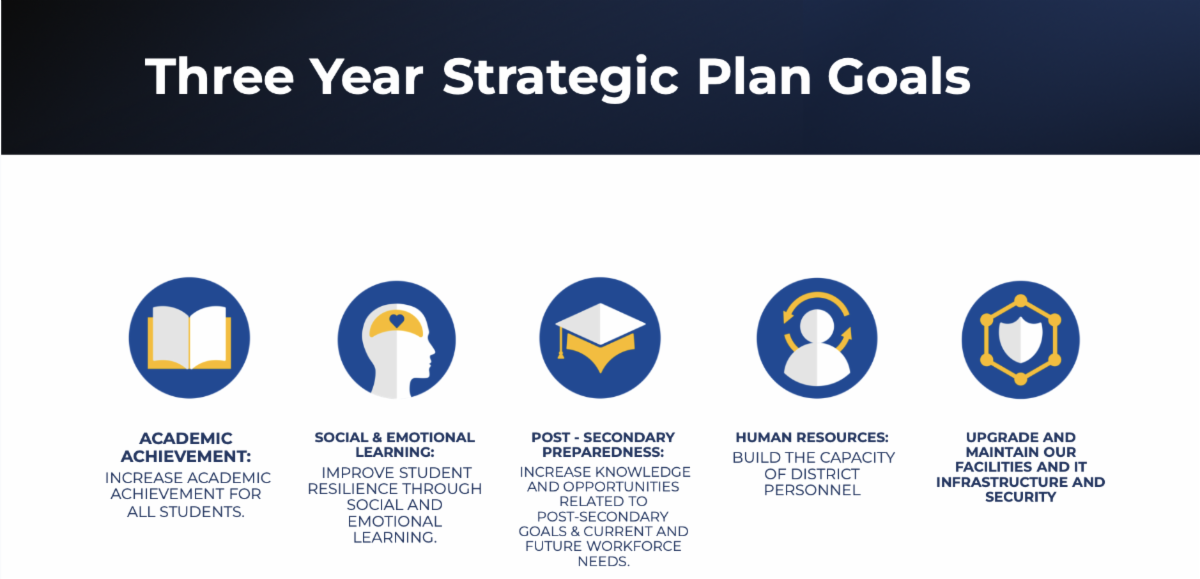 Three Year Strategic Plan Goals

ACADEMIC ACHIEVEMENT:
INCREASE ACADEMIC ACHIEVEMENT FOR ALL STUDENTS.

SOCIAL & EMOTIONAL LEARNING:
IMPROVE STUDENT RESILIENCE THROUGH SOCIAL AND EMOTIONAL LEARNING.

POST - SECONDARY PREPAREDNESS:
INCREASE KNOWLEDGE AND OPPORTUNITIES RELATED TO POST-SECONDARY GOALS & CURRENT AND FUTURE WORKFORCE NEEDS.

HUMAN RESOURCES:
BUILD THE CAPACITY OF DISTRICT PERSONNEL

UPGRADE AND MAINTAIN OUR FACILITIES AND IT INFRASTRUCTURE AND SECURITY